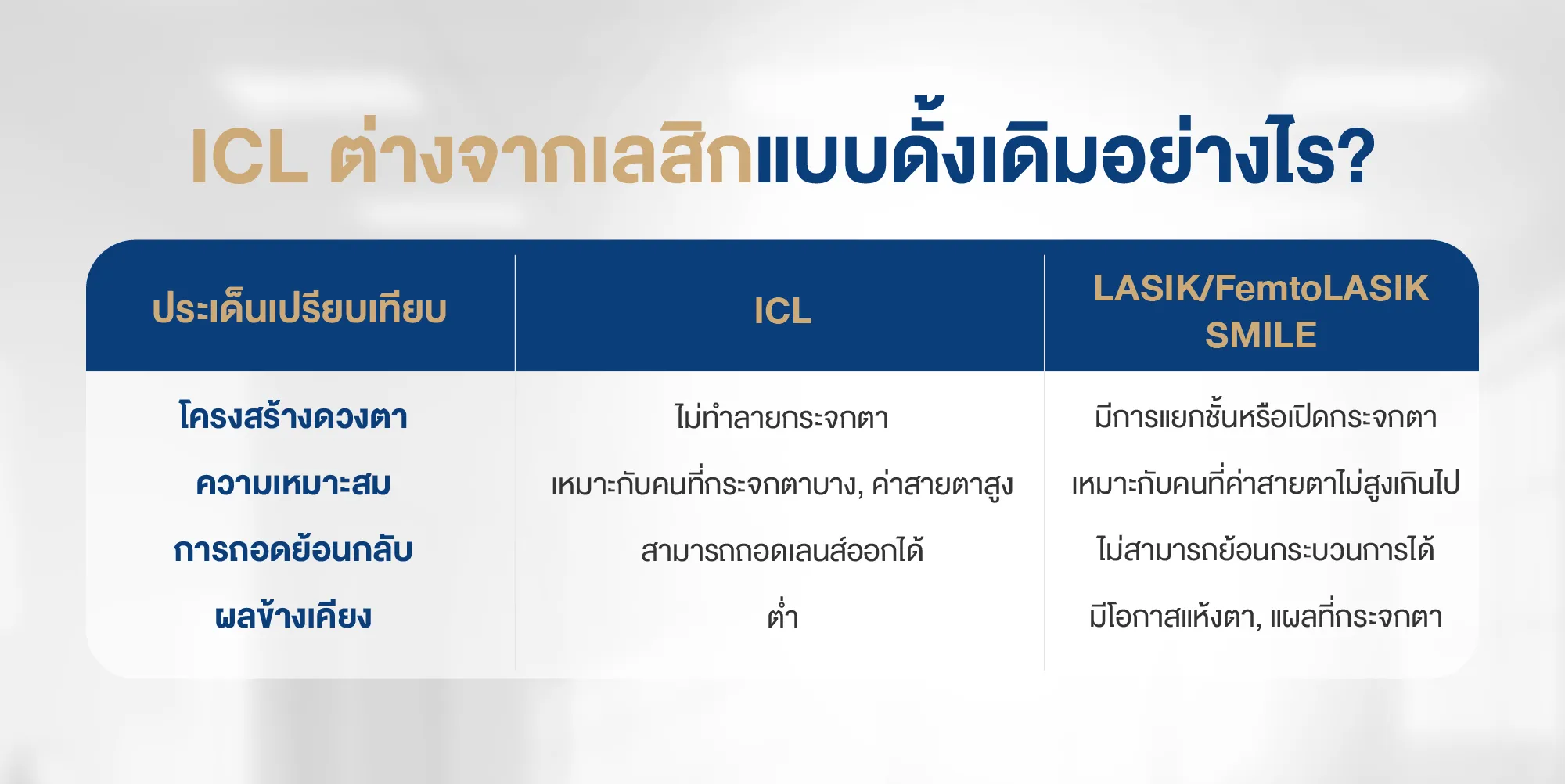 ICL ต่างจากเลสิกแบบดั้งเดิมอย่างไร?

| ประเด็นเปรียบเทียบ | ICL | LASIK/FemtoLASIK SMILE |
|---|---|---|
| โครงสร้างดวงตา | ไม่ทำลายกระจกตา | มีการแยกชั้นหรือเปิดกระจกตา |
| ความเหมาะสม | เหมาะกับคนที่กระจกตาบาง, ค่าสายตาสูง | เหมาะกับคนที่ค่าสายตาไม่สูงเกินไป |
| การถอดย้อนกลับ | สามารถถอดเลนส์ออกได้ | ไม่สามารถย้อนกระบวนการได้ |
| ผลข้างเคียง | ต่ำ | มีโอกาสแห้งตา, แผลที่กระจกตา |